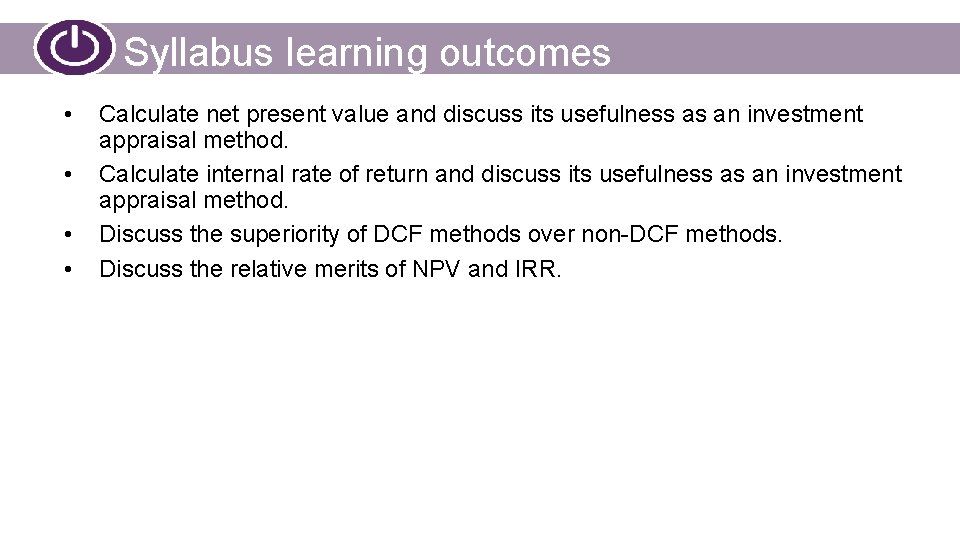 Syllabus learning outcomes

• Calculate net present value and discuss its usefulness as an investment appraisal method.
• Calculate internal rate of return and discuss its usefulness as an investment appraisal method.
• Discuss the superiority of DCF methods over non-DCF methods.
• Discuss the relative merits of NPV and IRR.